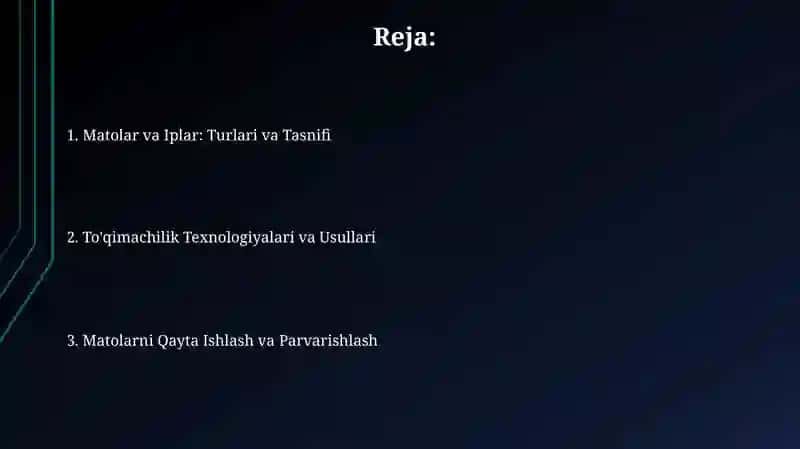 Reja:

1. Matolar va Iplar: Turlari va Tasnifi

2. To'qimachilik Texnologiyalari va Usullari

3. Matolarni Qayta Ishlash va Parvarishlash